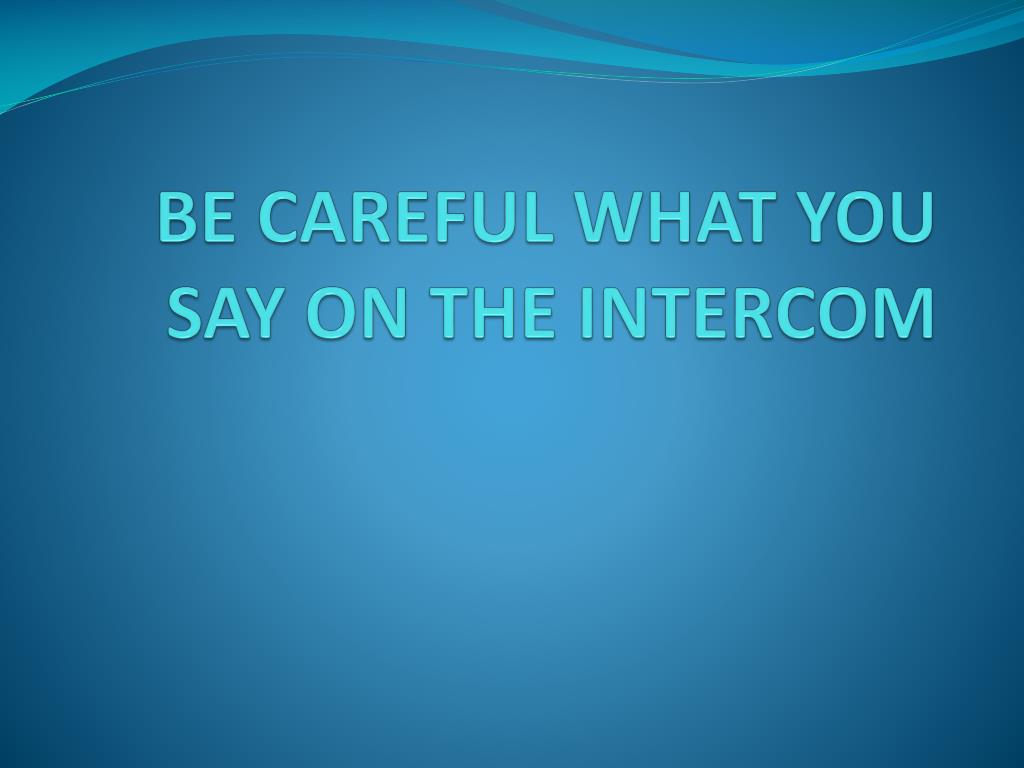 BE CAREFUL WHAT YOU SAY ON THE INTERCOM